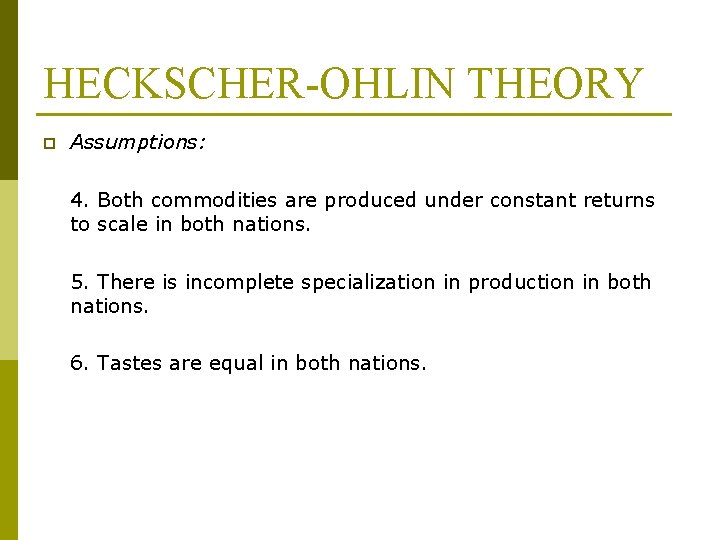 HECKSCHER-OHLIN THEORY

Assumptions:

4. Both commodities are produced under constant returns to scale in both nations.

5. There is incomplete specialization in production in both nations.

6. Tastes are equal in both nations.